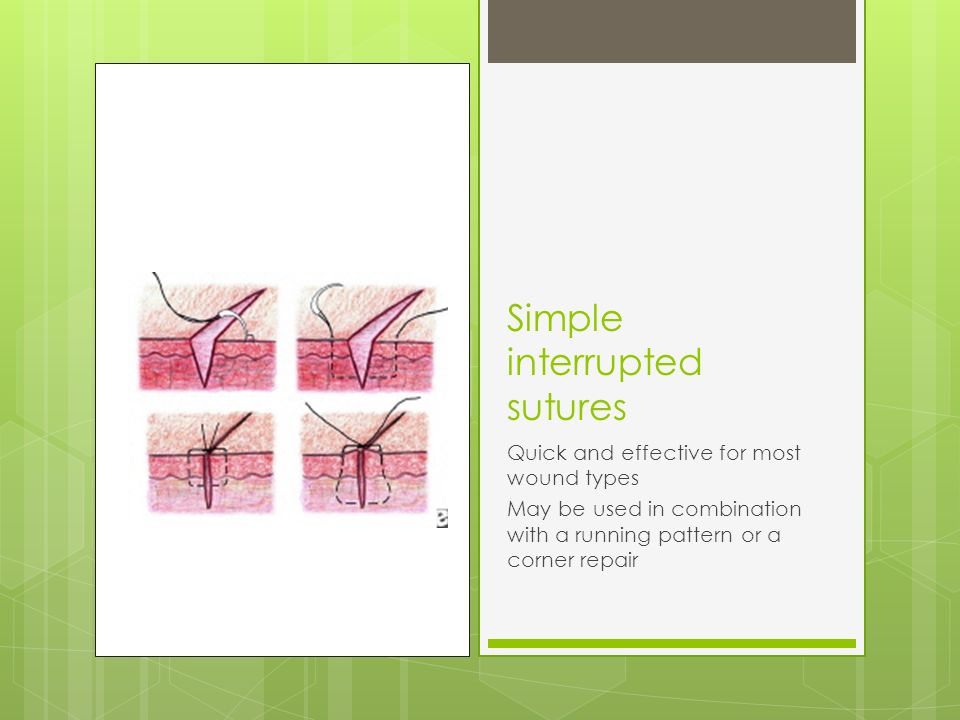 Simple interrupted sutures

Quick and effective for most wound types

May be used in combination with a running pattern or a corner repair